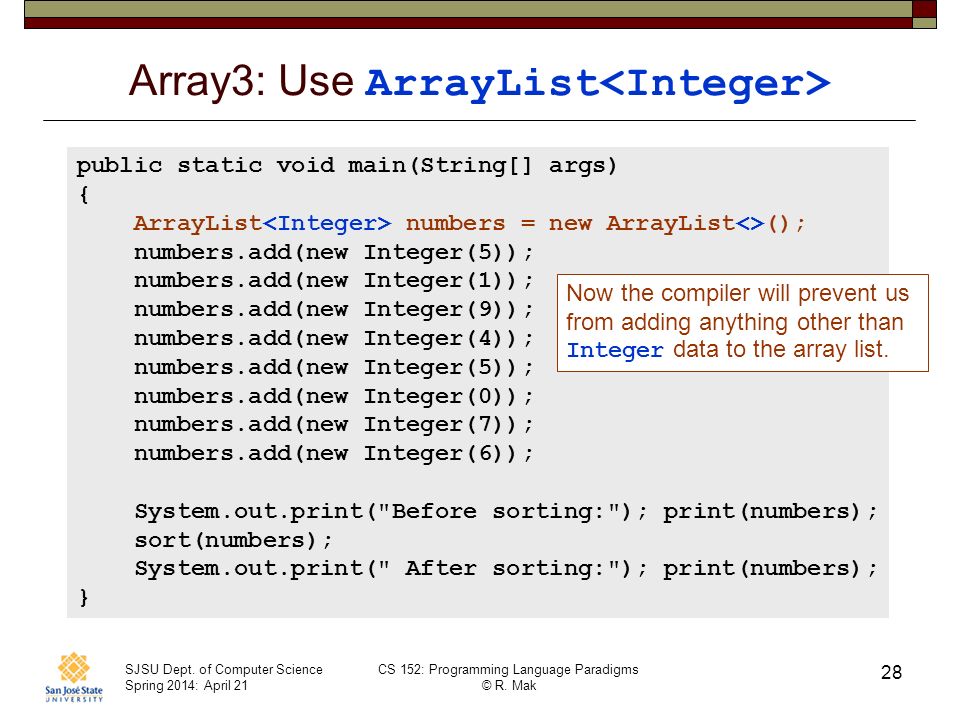 Array3: Use ArrayList<Integer>

public static void main(String[] args)
{
    ArrayList<Integer> numbers = new ArrayList<>();
    numbers.add(new Integer(5));
    numbers.add(new Integer(1));
    numbers.add(new Integer(9));
    numbers.add(new Integer(4));
    numbers.add(new Integer(5));
    numbers.add(new Integer(0));
    numbers.add(new Integer(7));
    numbers.add(new Integer(6));

    System.out.print("Before sorting:"); print(numbers);
    sort(numbers);
    System.out.print(" After sorting:"); print(numbers);
}

Now the compiler will prevent us from adding anything other than Integer data to the array list.

San José State UNIVERSITY

SJSU Dept. of Computer Science
Spring 2014: April 21

CS 152: Programming Language Paradigms
© R. Mak

28